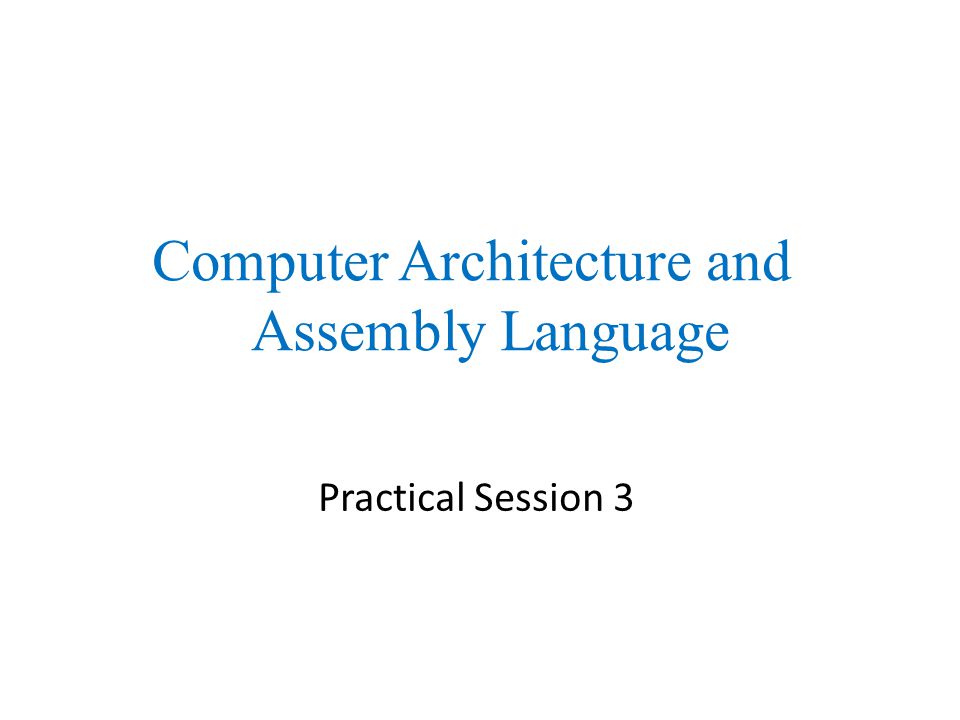 Computer Architecture and Assembly Language

Practical Session 3